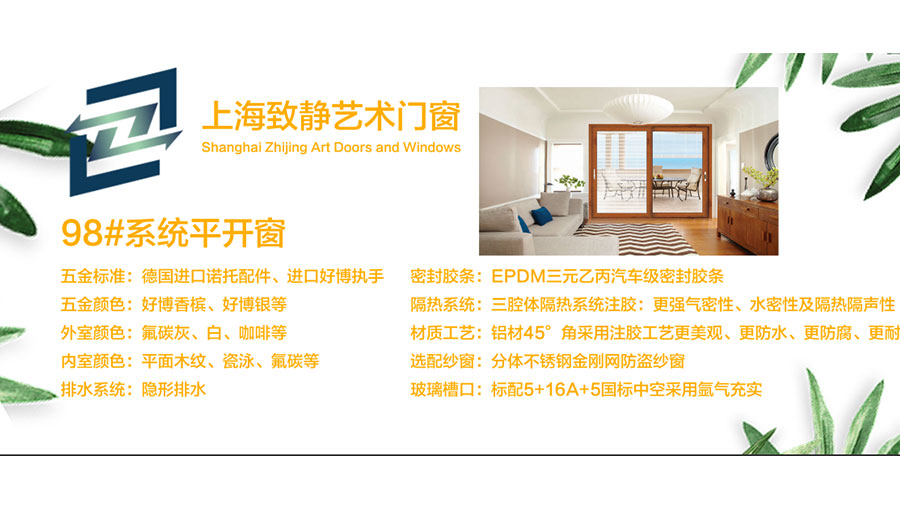 上海致静艺术门窗
Shanghai Zhijing Art Doors and Windows

98#系统平开窗

五金标准：德国进口诺托配件、进口好博执手
五金颜色：好博香槟、好博银等
外室颜色：氟碳灰、白、咖啡等
内室颜色：平面木纹、瓷泳、氟碳等
排水系统：隐形排水

密封胶条：EPDM三元乙丙汽车级密封胶条
隔热系统：三腔体隔热系统注胶：更强气密性、水密性及隔热隔声性
材质工艺：铝材45°角采用注胶工艺更美观、更防水、更防腐、更耐
选配纱窗：分体不锈钢金刚网防盗纱窗
玻璃槽口：标配5+16A+5国标中空采用氩气充实